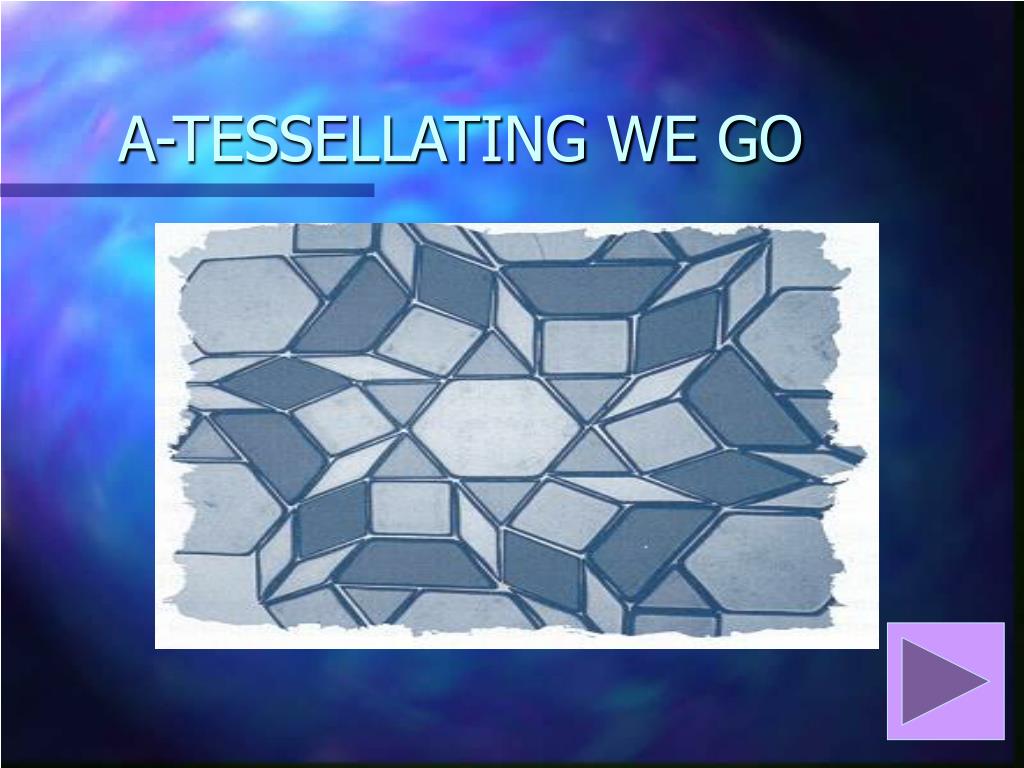 A-TESSELLATING WE GO